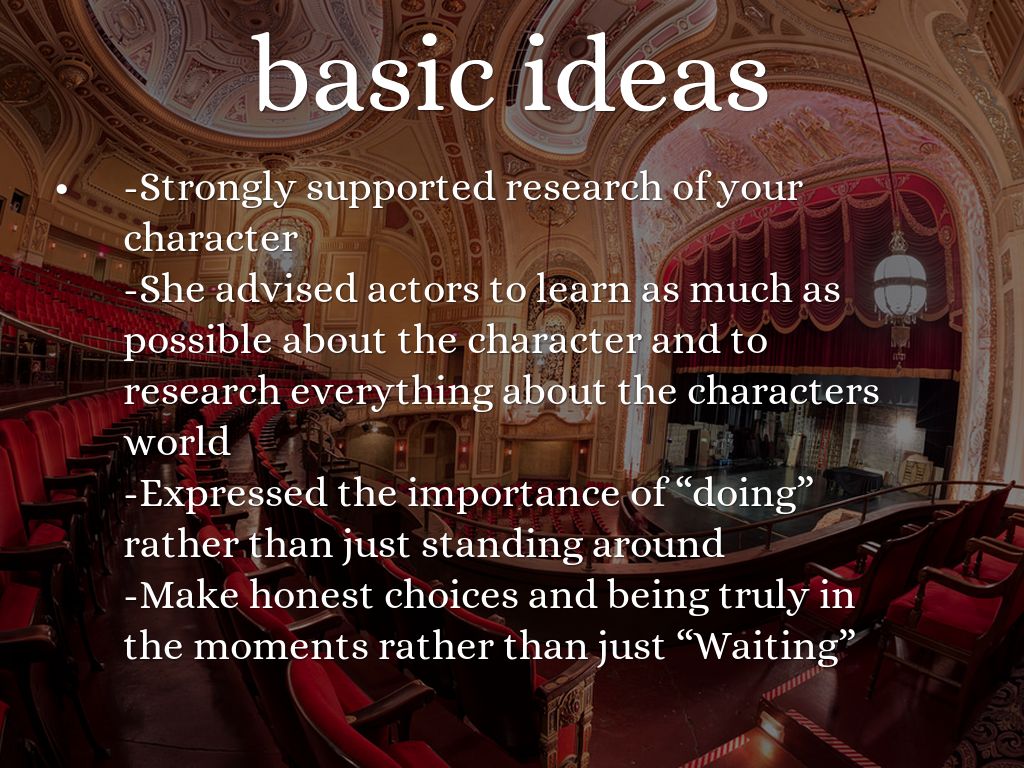 basic ideas

• -Strongly supported research of your character
-She advised actors to learn as much as possible about the character and to research everything about the characters world
-Expressed the importance of “doing” rather than just standing around
-Make honest choices and being truly in the moments rather than just “Waiting”